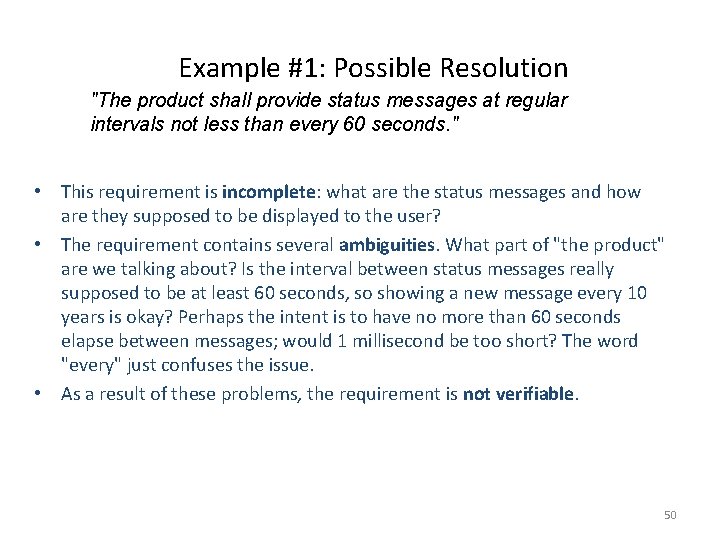 Example #1: Possible Resolution

"The product shall provide status messages at regular intervals not less than every 60 seconds."

• This requirement is incomplete: what are the status messages and how are they supposed to be displayed to the user?
• The requirement contains several ambiguities. What part of "the product" are we talking about? Is the interval between status messages really supposed to be at least 60 seconds, so showing a new message every 10 years is okay? Perhaps the intent is to have no more than 60 seconds elapse between messages; would 1 millisecond be too short? The word "every" just confuses the issue.
• As a result of these problems, the requirement is not verifiable.

50